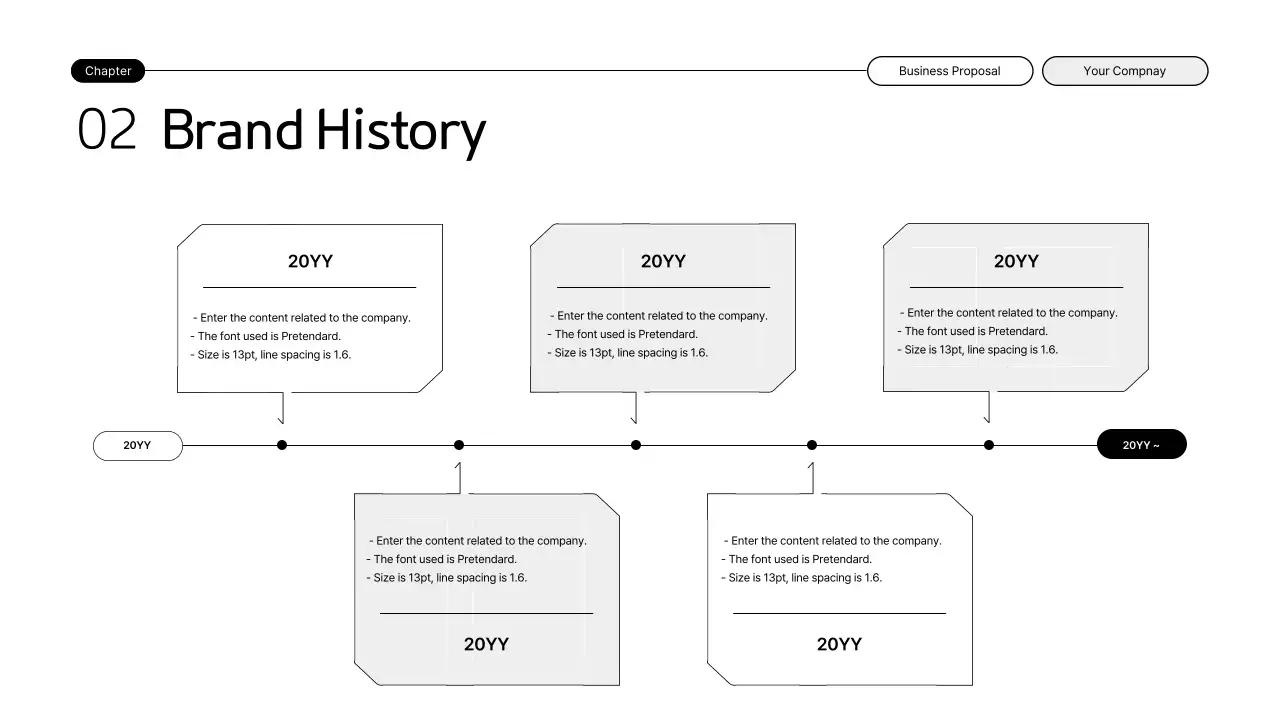 Chapter

Business Proposal

Your Compnay

02 Brand History

20YY

- Enter the content related to the company.
- The font used is Pretendard.
- Size is 13pt, line spacing is 1.6.

20YY

- Enter the content related to the company.
- The font used is Pretendard.
- Size is 13pt, line spacing is 1.6.

20YY

- Enter the content related to the company.
- The font used is Pretendard.
- Size is 13pt, line spacing is 1.6.

20YY

20YY ~

- Enter the content related to the company.
- The font used is Pretendard.
- Size is 13pt, line spacing is 1.6.

20YY

- Enter the content related to the company.
- The font used is Pretendard.
- Size is 13pt, line spacing is 1.6.

20YY